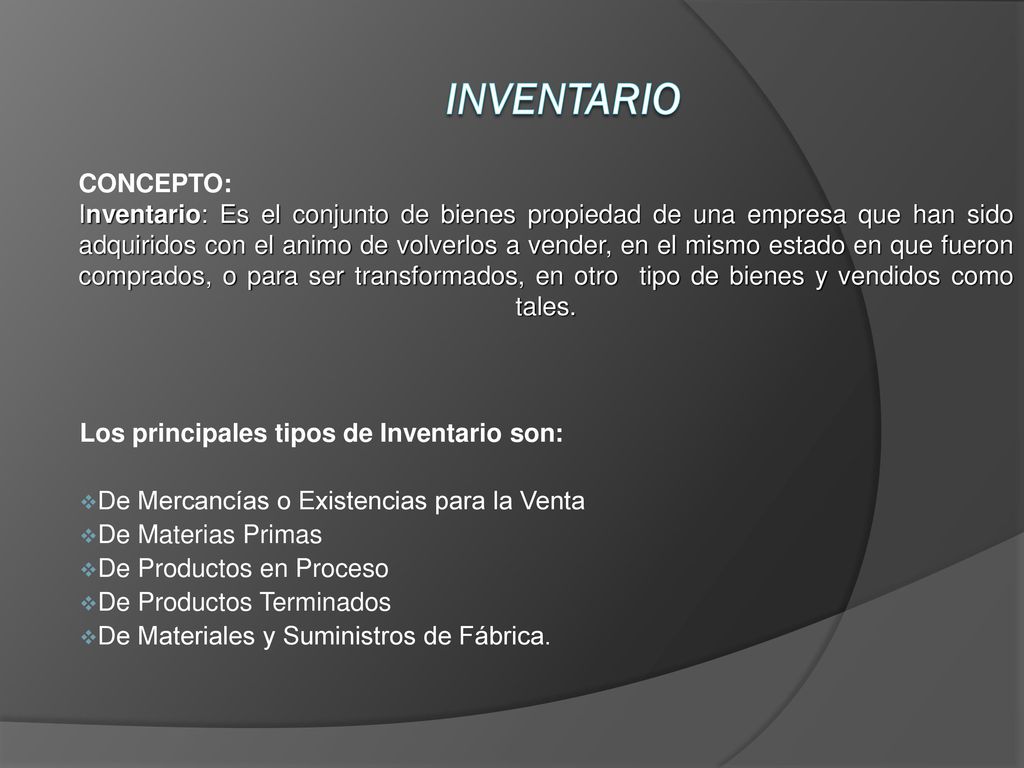 INVENTARIO

CONCEPTO:
Inventario: Es el conjunto de bienes propiedad de una empresa que han sido adquiridos con el animo de volverlos a vender, en el mismo estado en que fueron comprados, o para ser transformados, en otro tipo de bienes y vendidos como tales.

Los principales tipos de Inventario son:

❖De Mercancías o Existencias para la Venta
❖De Materias Primas
❖De Productos en Proceso
❖De Productos Terminados
❖De Materiales y Suministros de Fábrica.